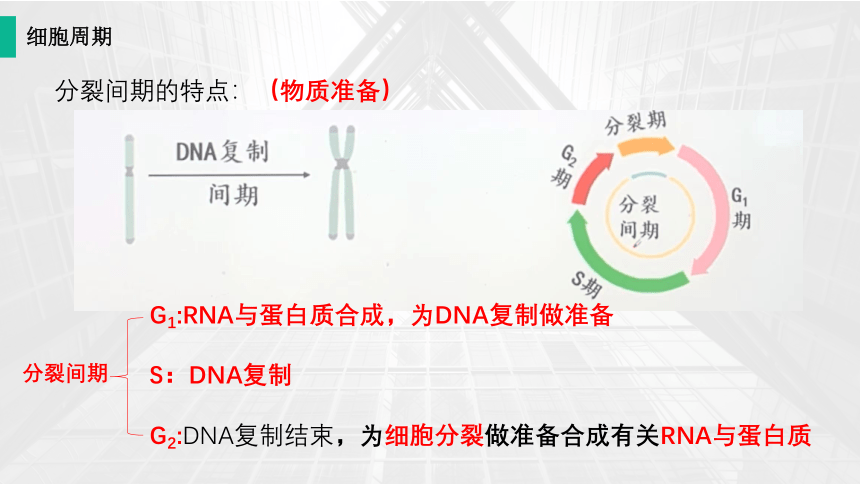 细胞周期

分裂间期的特点：（物质准备）

DNA复制

间期

分裂期

$G_2$期

$G_1$期

S期

分裂间期

分裂间期

$G_1$:RNA与蛋白质合成，为DNA复制做准备

S：DNA复制

$G_2$:DNA复制结束，为细胞分裂做准备合成有关RNA与蛋白质